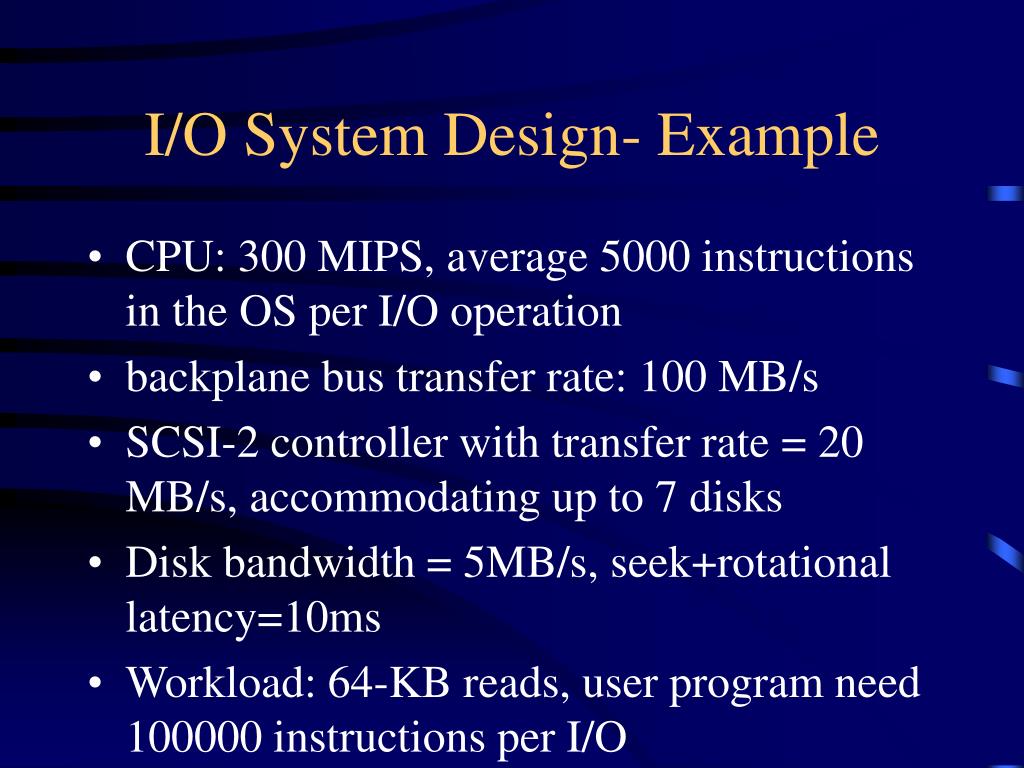 I/O System Design- Example

• CPU: 300 MIPS, average 5000 instructions in the OS per I/O operation
• backplane bus transfer rate: 100 MB/s
• SCSI-2 controller with transfer rate = 20 MB/s, accommodating up to 7 disks
• Disk bandwidth = 5MB/s, seek+rotational latency=10ms
• Workload: 64-KB reads, user program need 100000 instructions per I/O